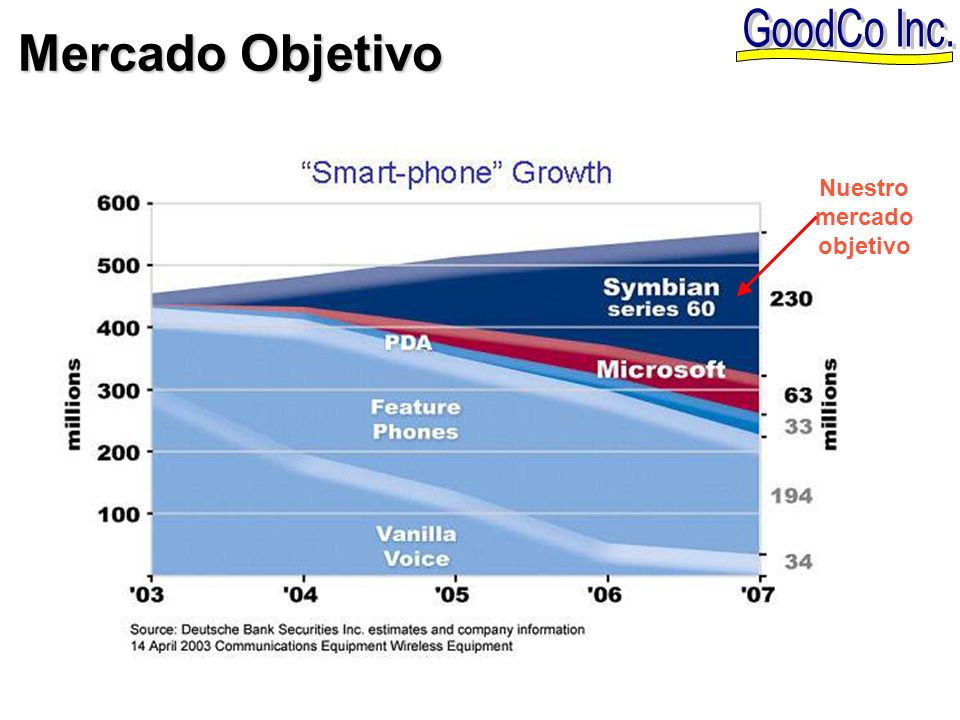 Mercado Objetivo

GoodCo Inc.

"Smart-phone" Growth

Nuestro mercado objetivo

600
500
400
300
200
100

millions

Symbian series 60
PDA
Microsoft
Feature Phones
Vanilla Voice

230
63
33
194
34

millions

'03
'04
'05
'06
'07

Source: Deutsche Bank Securities Inc. estimates and company information
14 April 2003 Communications Equipment Wireless Equipment